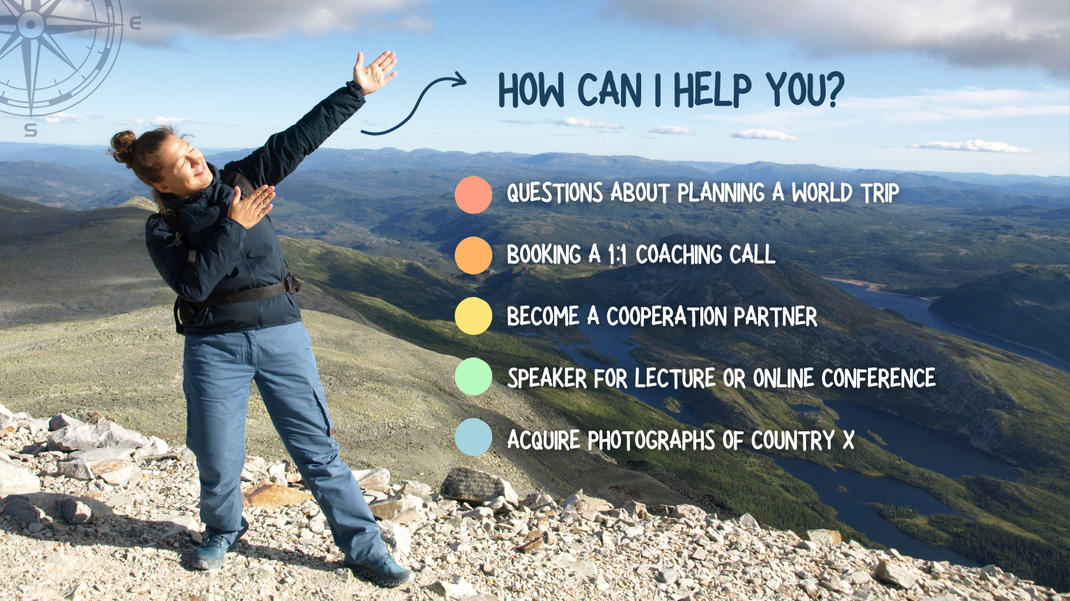 E

S

HOW CAN I HELP YOU?

QUESTIONS ABOUT PLANNING A WORLD TRIP

BOOKING A 1:1 COACHING CALL

BECOME A COOPERATION PARTNER

SPEAKER FOR LECTURE OR ONLINE CONFERENCE

ACQUIRE PHOTOGRAPHS OF COUNTRY X